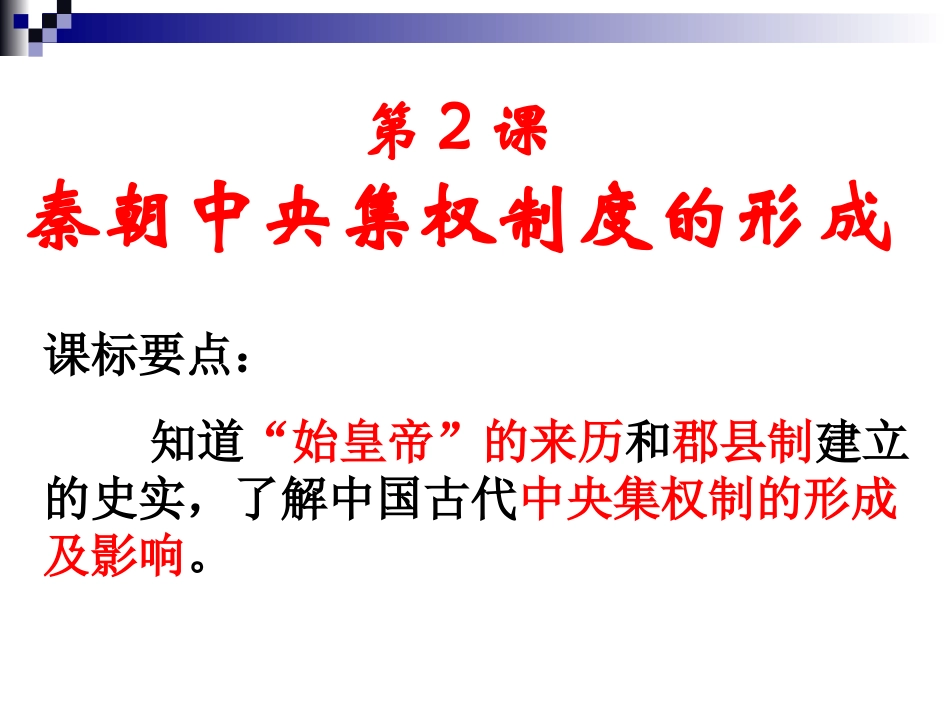 第 2 课
秦朝中央集权制度的形成

课标要点：

知道“始皇帝”的来历和郡县制建立的史实，了解中国古代中央集权制的形成及影响。